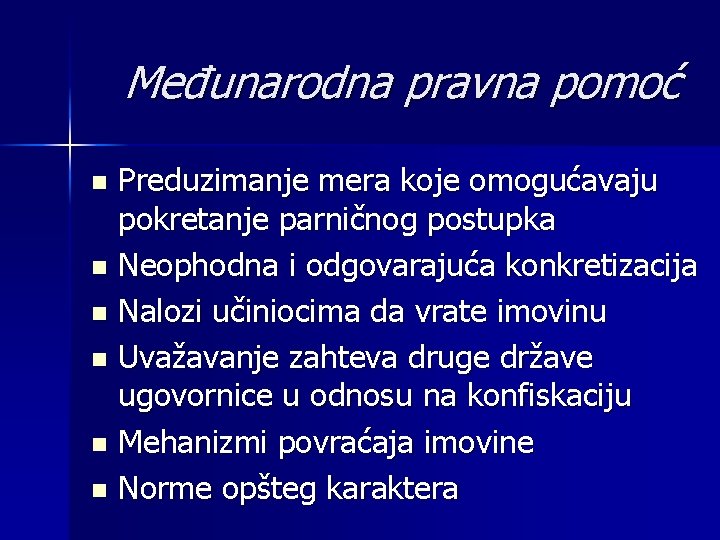 Međunarodna pravna pomoć

- Preduzimanje mera koje omogućavaju pokretanje parničnog postupka
- Neophodna i odgovarajuća konkretizacija
- Nalozi učiniocima da vrate imovinu
- Uvažavanje zahteva druge države ugovornice u odnosu na konfiskaciju
- Mehanizmi povraćaja imovine
- Norme opšteg karaktera